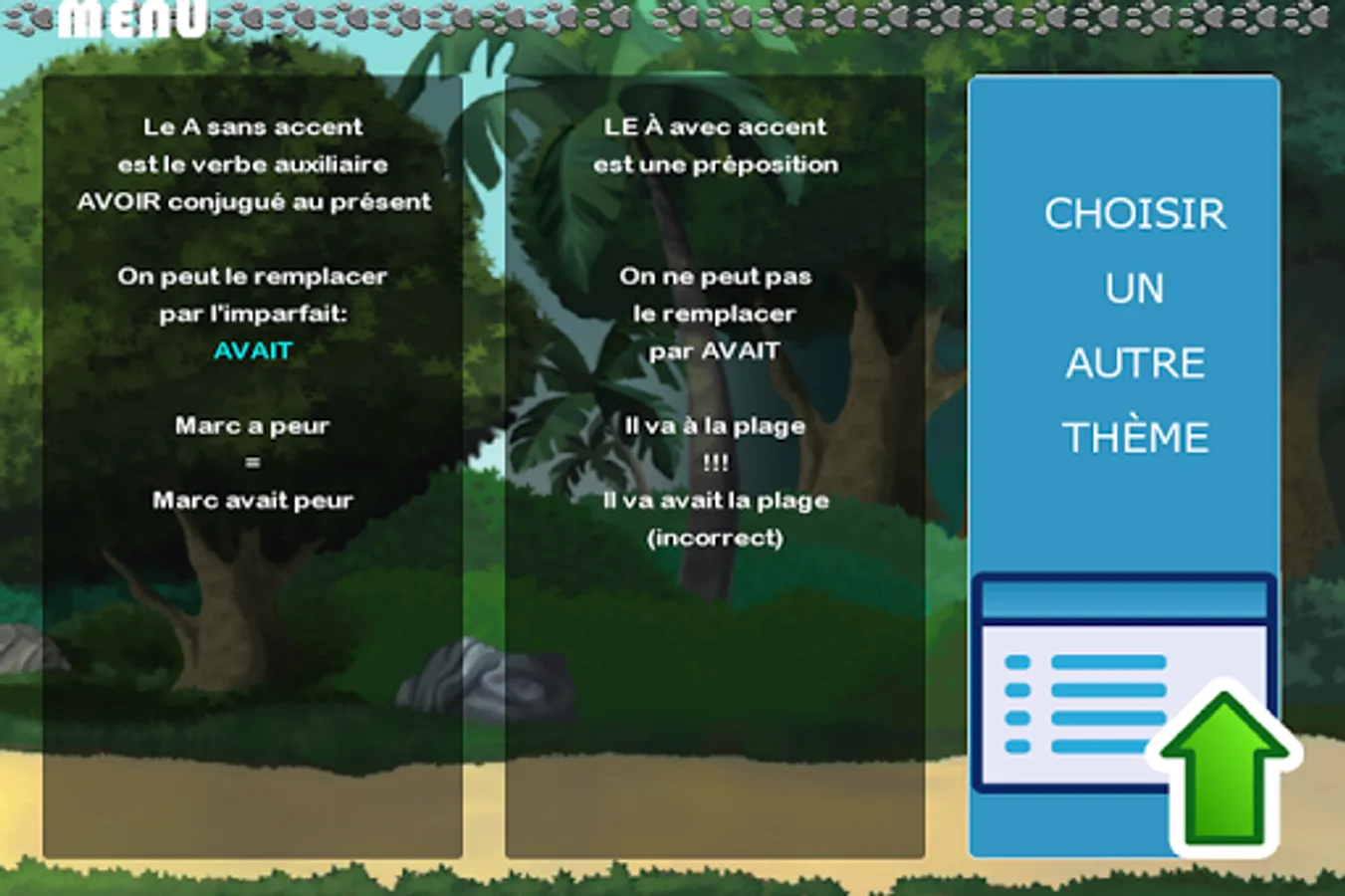 MENU

Le A sans accent est le verbe auxiliaire AVOIR conjugué au présent

On peut le remplacer par l'imparfait: AVAIT

Marc a peur = Marc avait peur

LE À avec accent est une préposition

On ne peut pas le remplacer par AVAIT

Il va à la plage !!! Il va avait la plage (incorrect)

CHOISIR UN AUTRE THÈME